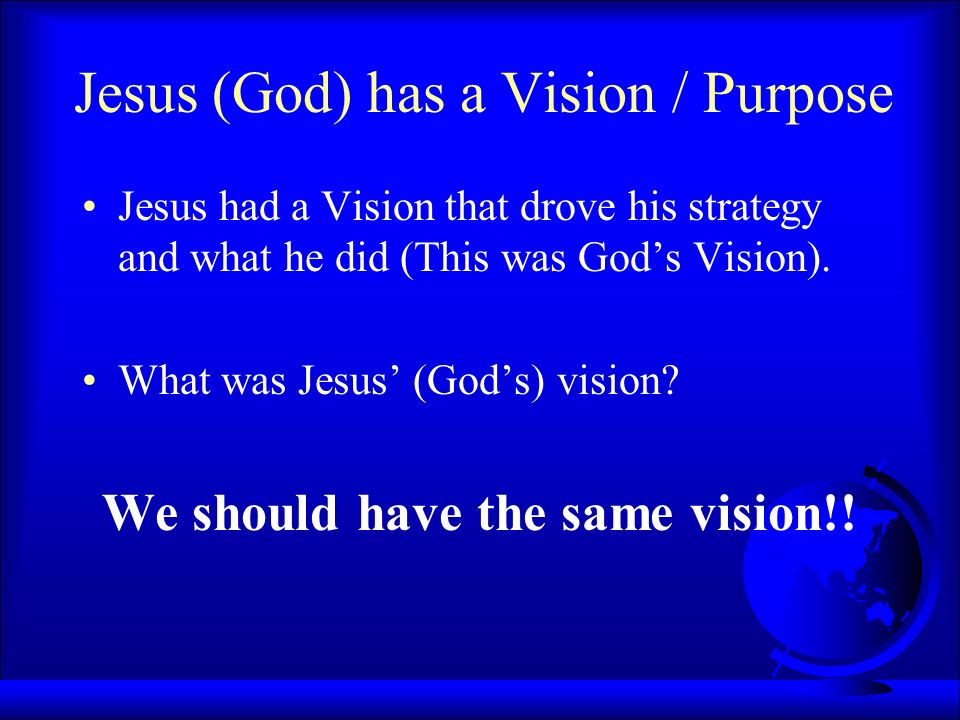 Jesus (God) has a Vision / Purpose

• Jesus had a Vision that drove his strategy and what he did (This was God’s Vision).

• What was Jesus’ (God’s) vision?

We should have the same vision!!